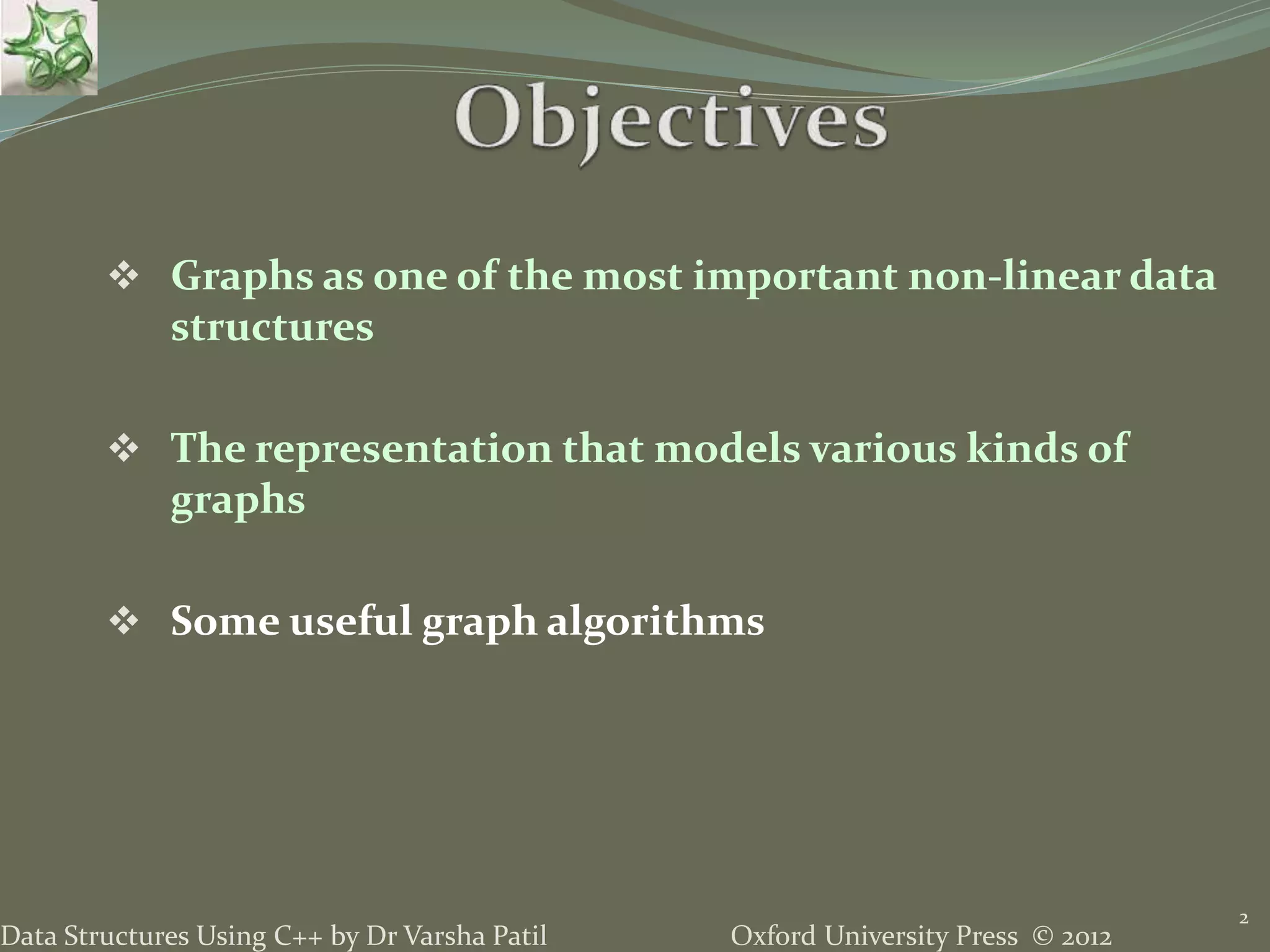 Objectives

❖ Graphs as one of the most important non-linear data structures

❖ The representation that models various kinds of graphs

❖ Some useful graph algorithms

Data Structures Using C++ by Dr Varsha Patil

Oxford University Press © 2012

2